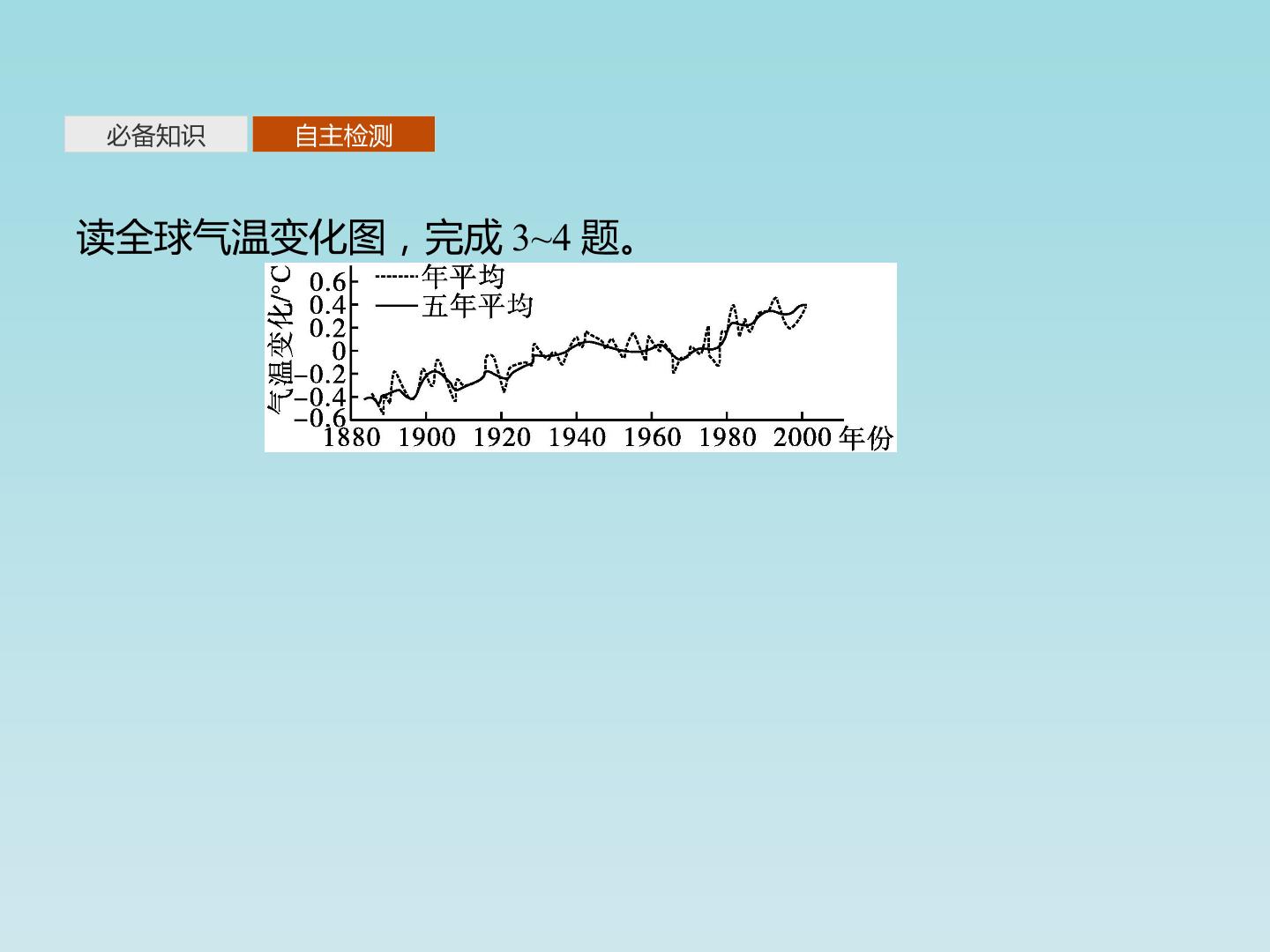 必备知识 自主检测

读全球气温变化图，完成 3~4 题。

气温变化/°C
0.6
0.4
0.2
0
−0.2
−0.4
−0.6
年平均
五年平均
1880 1900 1920 1940 1960 1980 2000 年份